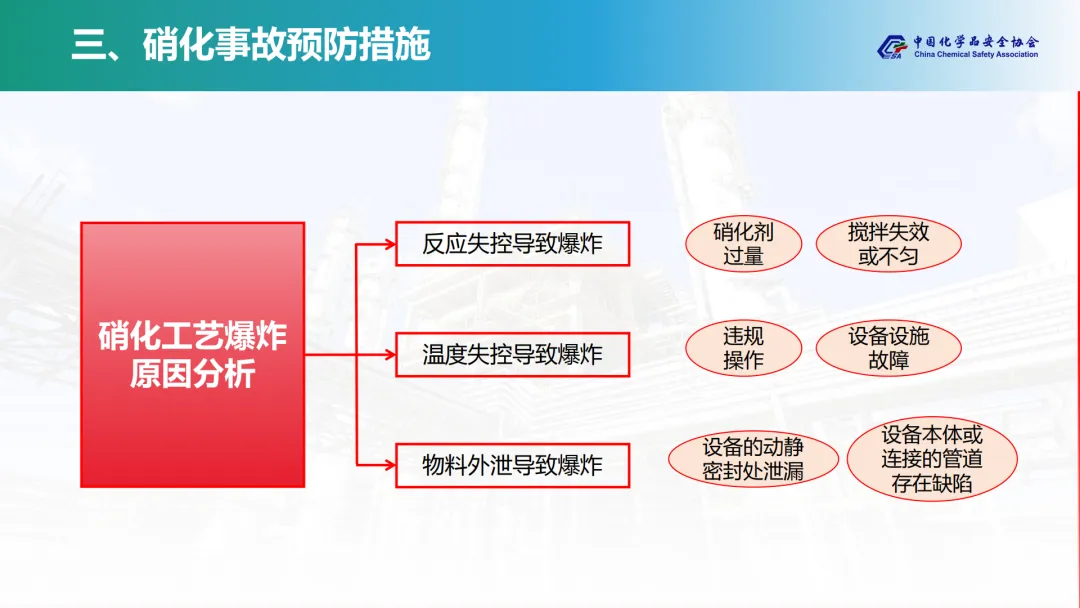 三、硝化事故预防措施

中国化学品安全协会
China Chemical Safety Association

硝化工艺爆炸原因分析

反应失控导致爆炸

硝化剂过量

搅拌失效或不匀

温度失控导致爆炸

违规操作

设备设施故障

物料外泄导致爆炸

设备的动静密封处泄漏

设备本体或连接的管道存在缺陷